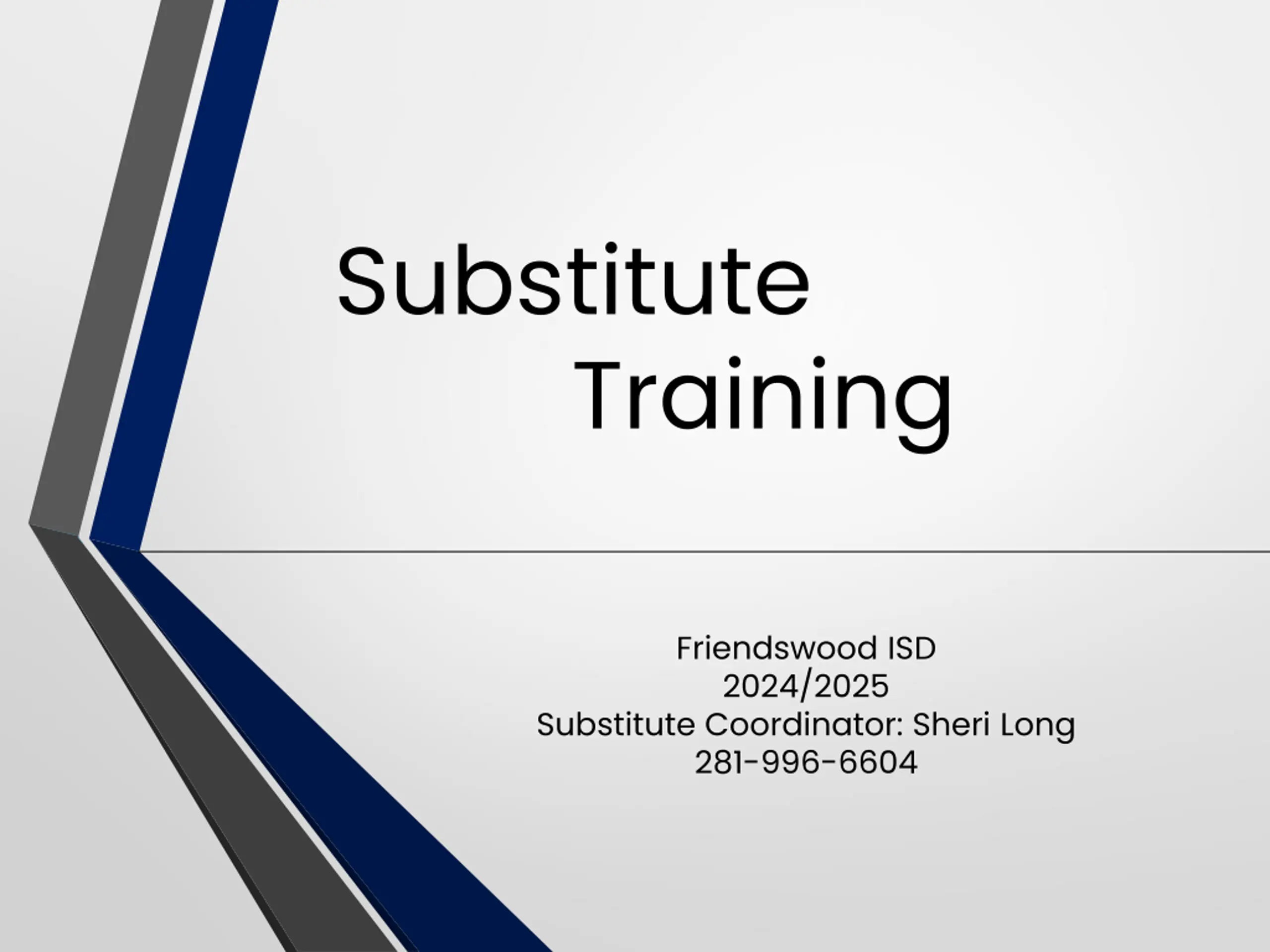 Substitute Training

Friendswood ISD
2024/2025
Substitute Coordinator: Sheri Long
281-996-6604